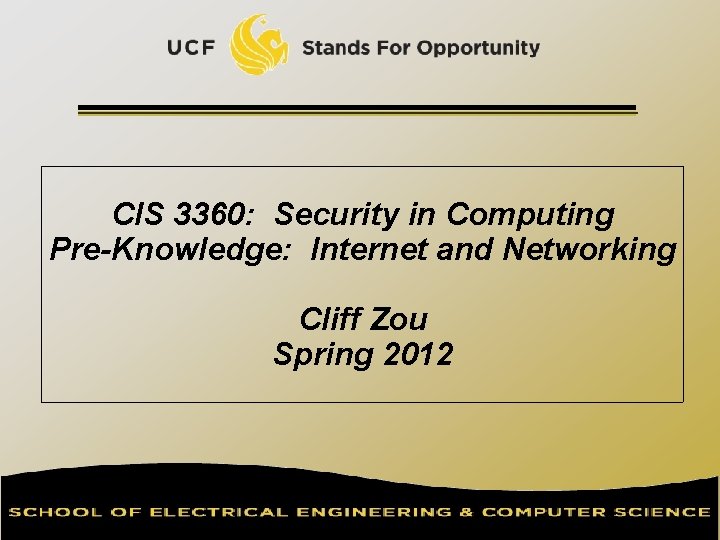 UCF Stands For Opportunity

CIS 3360: Security in Computing
Pre-Knowledge: Internet and Networking

Cliff Zou
Spring 2012

SCHOOL OF ELECTRICAL ENGINEERING & COMPUTER SCIENCE